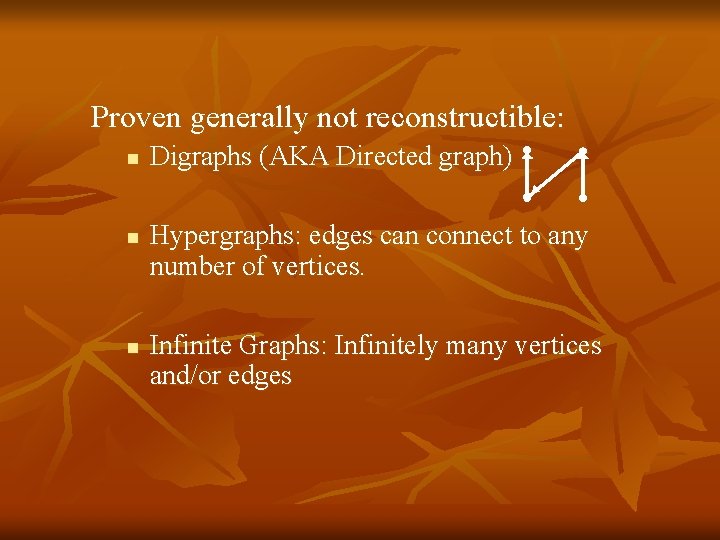 Proven generally not reconstructible:

- Digraphs (AKA Directed graph)

- Hypergraphs: edges can connect to any number of vertices.

- Infinite Graphs: Infinitely many vertices and/or edges